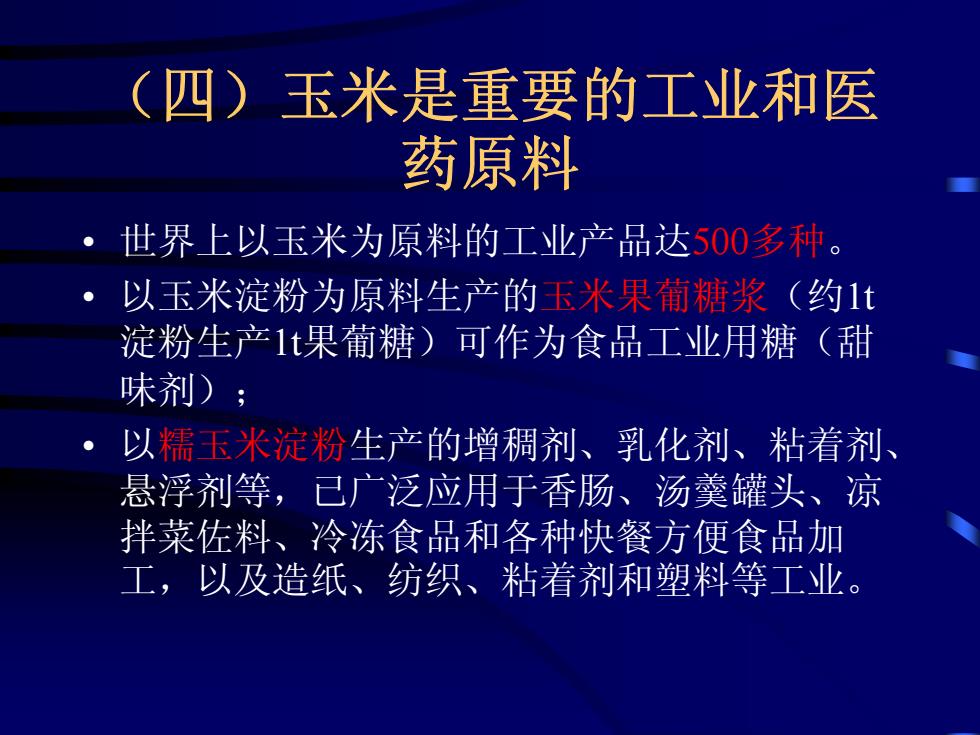 （四）玉米是重要的工业和医药原料

• 世界上以玉米为原料的工业产品达500多种。

• 以玉米淀粉为原料生产的玉米果葡糖浆（约1t淀粉生产1t果葡糖）可作为食品工业用糖（甜味剂）；

• 以糯玉米淀粉生产的增稠剂、乳化剂、粘着剂、悬浮剂等，已广泛应用于香肠、汤羹罐头、凉拌菜佐料、冷冻食品和各种快餐方便食品加工，以及造纸、纺织、粘着剂和塑料等工业。